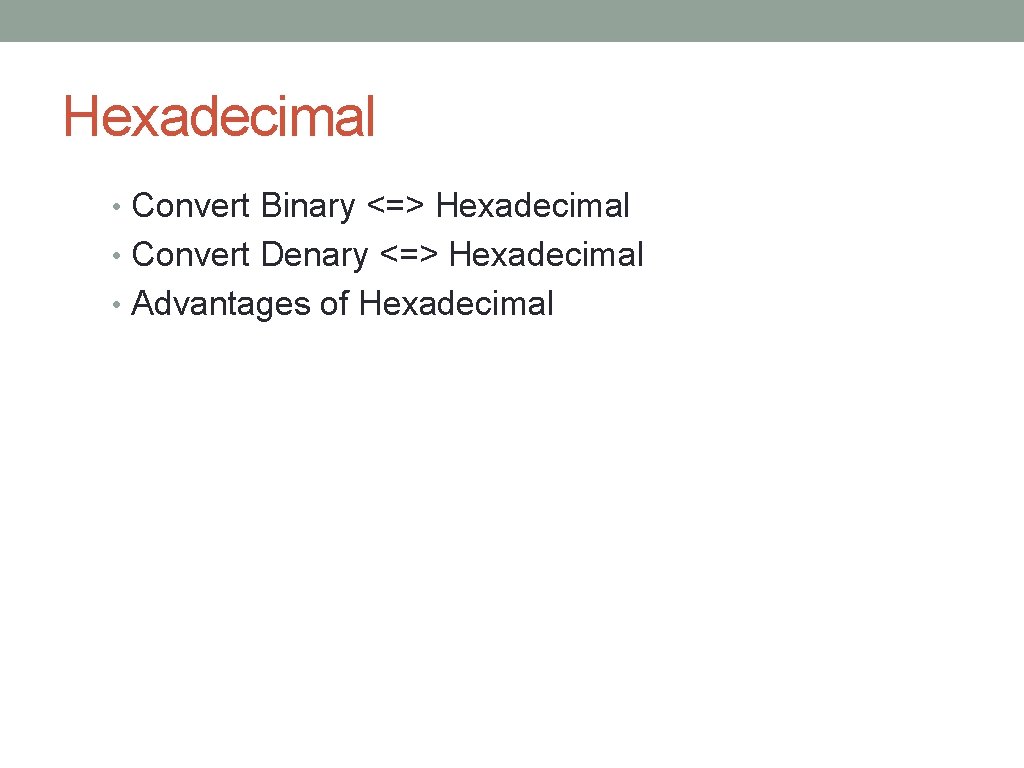 Hexadecimal

• Convert Binary <=> Hexadecimal
• Convert Denary <=> Hexadecimal
• Advantages of Hexadecimal